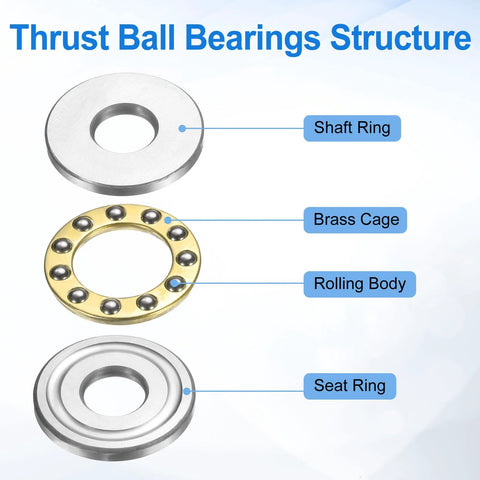 Thrust Ball Bearings Structure

Shaft Ring

Brass Cage

Rolling Body

Seat Ring